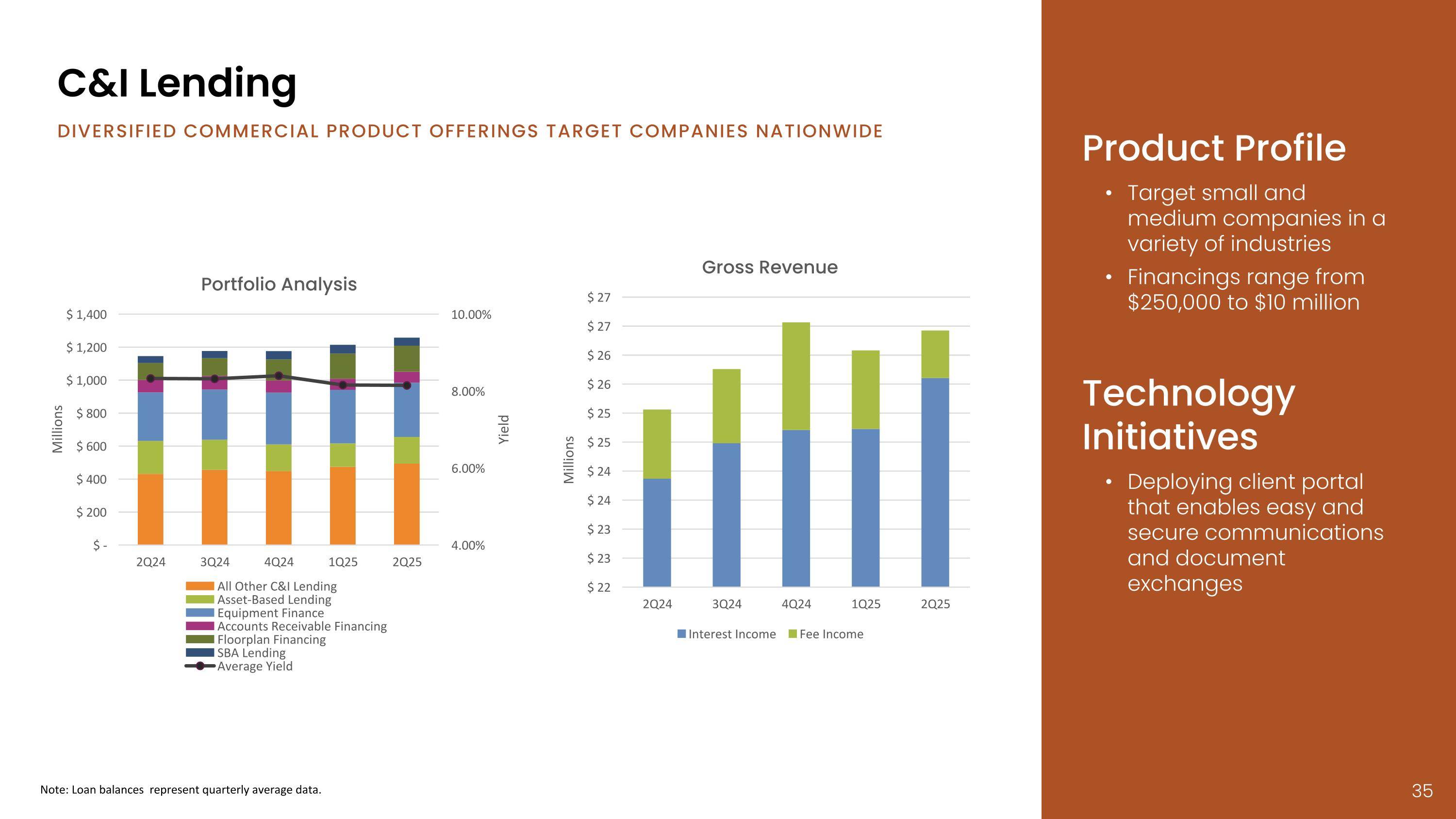 C&I Lending

DIVERSIFIED COMMERCIAL PRODUCT OFFERINGS TARGET COMPANIES NATIONWIDE

Portfolio Analysis

Millions

$ 1,400
$ 1,200
$ 1,000
$ 800
$ 600
$ 400
$ 200
$ -

10.00%
8.00%
6.00%
4.00%

Yield

2Q24 3Q24 4Q24 1Q25 2Q25

All Other C&I Lending
Asset-Based Lending
Equipment Finance
Accounts Receivable Financing
Floorplan Financing
SBA Lending
Average Yield

Gross Revenue

Millions

$ 27
$ 27
$ 26
$ 26
$ 25
$ 25
$ 24
$ 24
$ 23
$ 23
$ 22

2Q24 3Q24 4Q24 1Q25 2Q25

Interest Income Fee Income

Product Profile

• Target small and medium companies in a variety of industries
• Financings range from $250,000 to $10 million

Technology Initiatives

• Deploying client portal that enables easy and secure communications and document exchanges

Note: Loan balances represent quarterly average data.

35